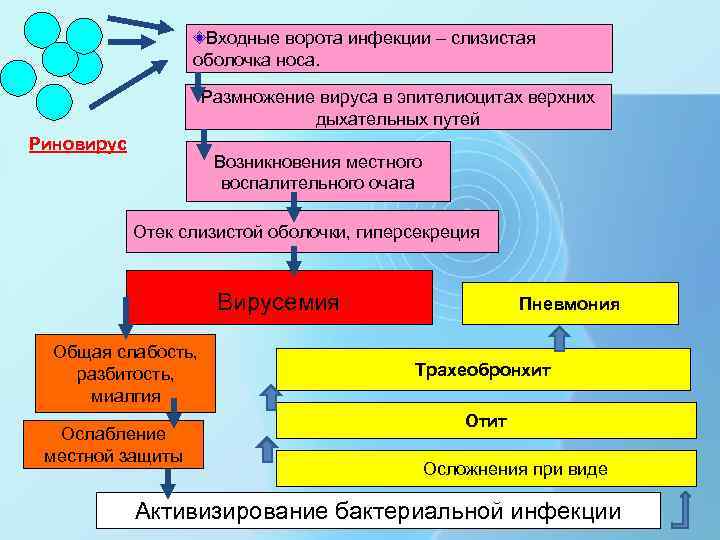 Риновирус

Входные ворота инфекции – слизистая оболочка носа.

Размножение вируса в эпителиоцитах верхних дыхательных путей

Возникновения местного воспалительного очага

Отек слизистой оболочки, гиперсекреция

Вирусемия

Общая слабость, разбитость, миалгия

Ослабление местной защиты

Активизирование бактериальной инфекции

Пневмония

Трахеобронхит

Отит

Осложнения при виде